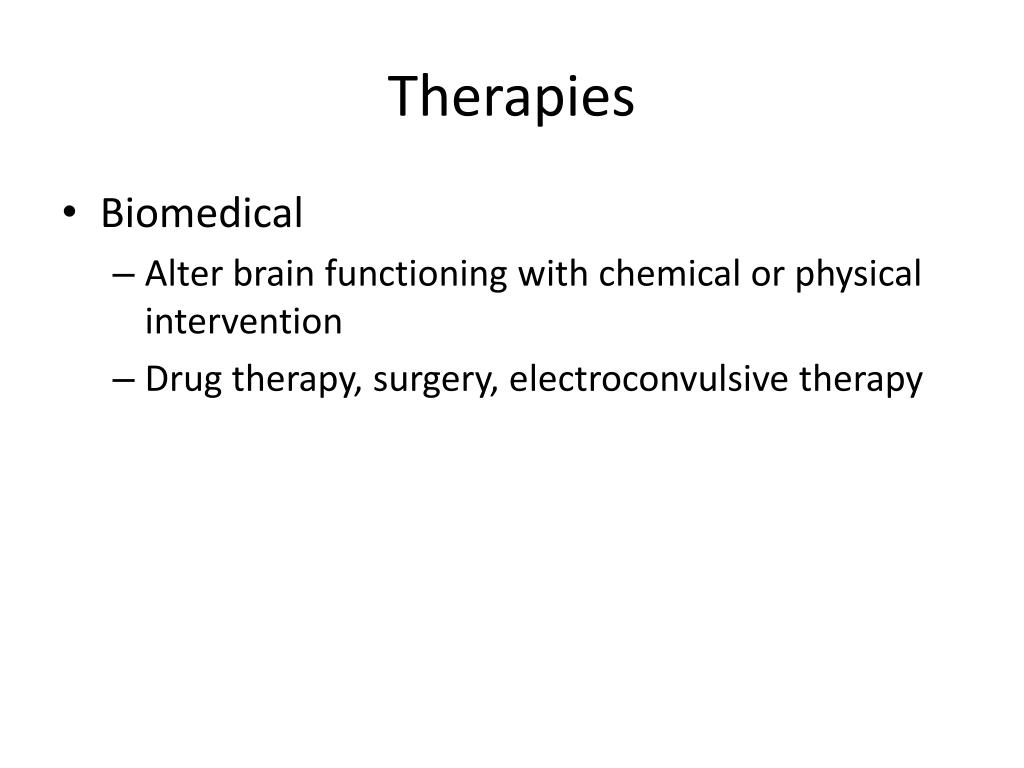 Therapies

• Biomedical
– Alter brain functioning with chemical or physical intervention
– Drug therapy, surgery, electroconvulsive therapy